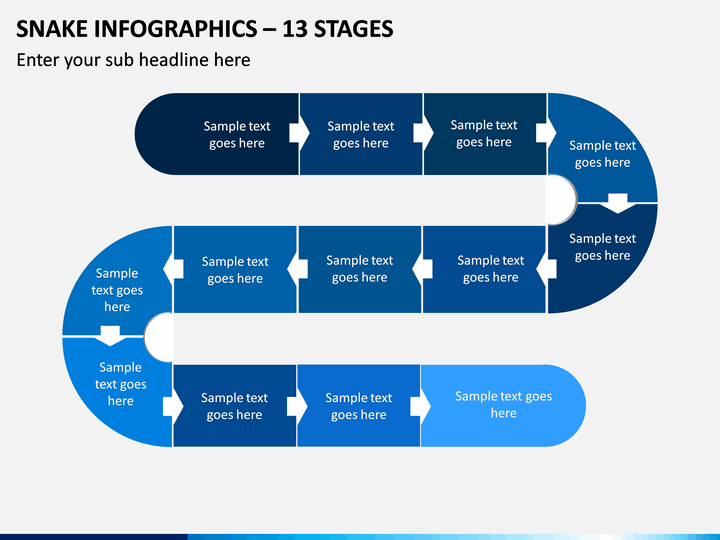 SNAKE INFOGRAPHICS – 13 STAGES

Enter your sub headline here

Sample text goes here

Sample text goes here

Sample text goes here

Sample text goes here

Sample text goes here

Sample text goes here

Sample text goes here

Sample text goes here

Sample text goes here

Sample text goes here

Sample text goes here

Sample text goes here

Sample text goes here